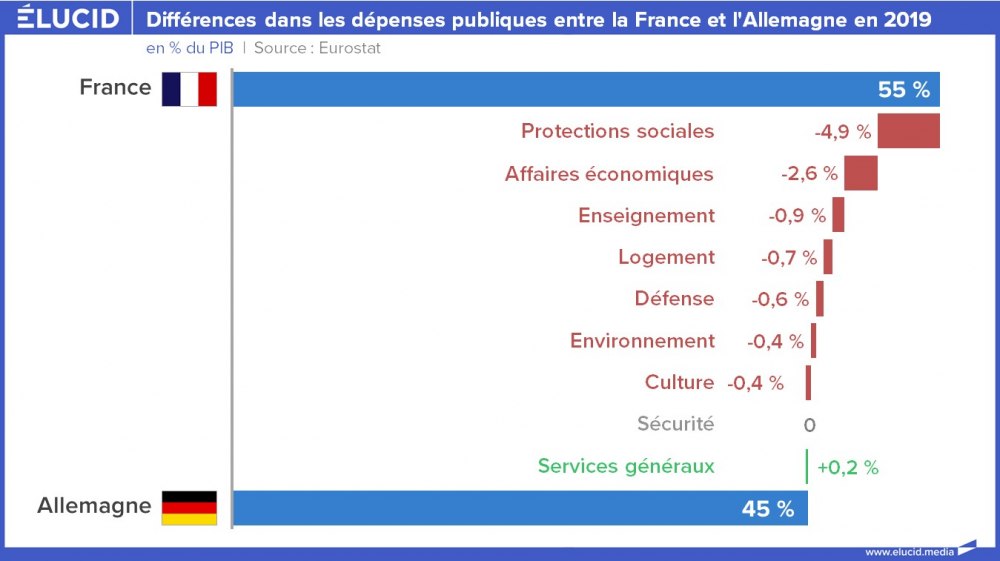 ÉLUCID Différences dans les dépenses publiques entre la France et l'Allemagne en 2019

en % du PIB | Source : Eurostat

France 55 %

Protections sociales -4,9 %

Affaires économiques -2,6 %

Enseignement -0,9 %

Logement -0,7 %

Défense -0,6 %

Environnement -0,4 %

Culture -0,4 %

Sécurité 0

Services généraux +0,2 %

Allemagne 45 %

www.elucid.media